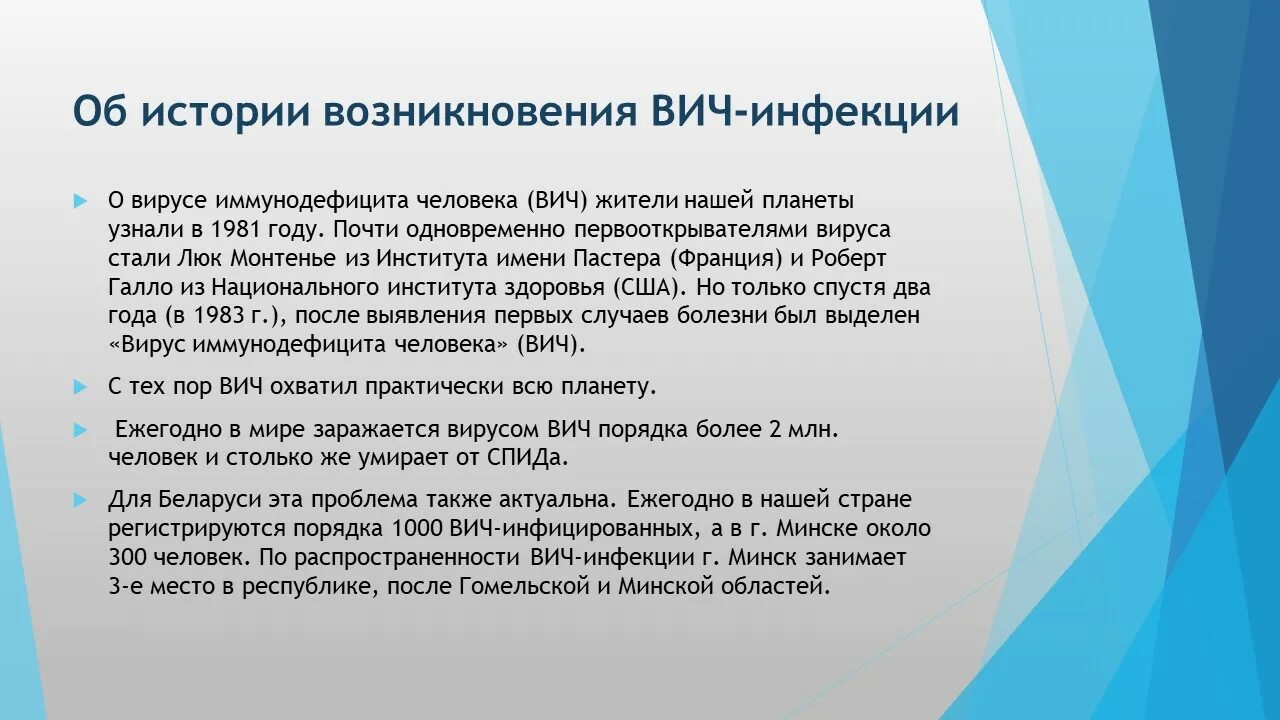 Об истории возникновения ВИЧ-инфекции

О вирусе иммунодефицита человека (ВИЧ) жители нашей планеты узнали в 1981 году. Почти одновременно первооткрывателями вируса стали Люк Монтенье из Института имени Пастера (Франция) и Роберт Галло из Национального института здоровья (США). Но только спустя два года (в 1983 г.), после выявления первых случаев болезни был выделен «Вирус иммунодефицита человека» (ВИЧ).

С тех пор ВИЧ охватил практически всю планету.

Ежегодно в мире заражается вирусом ВИЧ порядка более 2 млн. человек и столько же умирает от СПИДа.

Для Беларуси эта проблема также актуальна. Ежегодно в нашей стране регистрируются порядка 1000 ВИЧ-инфицированных, а в г. Минске около 300 человек. По распространенности ВИЧ-инфекции г. Минск занимает 3-е место в республике, после Гомельской и Минской областей.